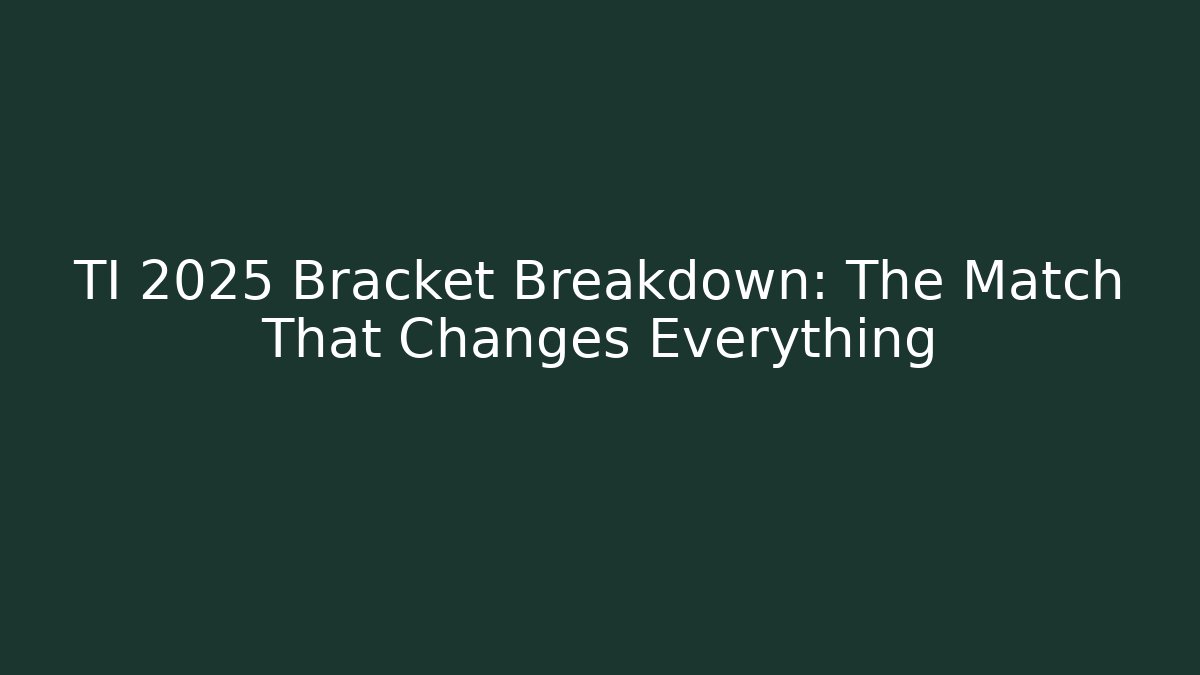 TI 2025 Bracket Breakdown: The Match That Changes Everything